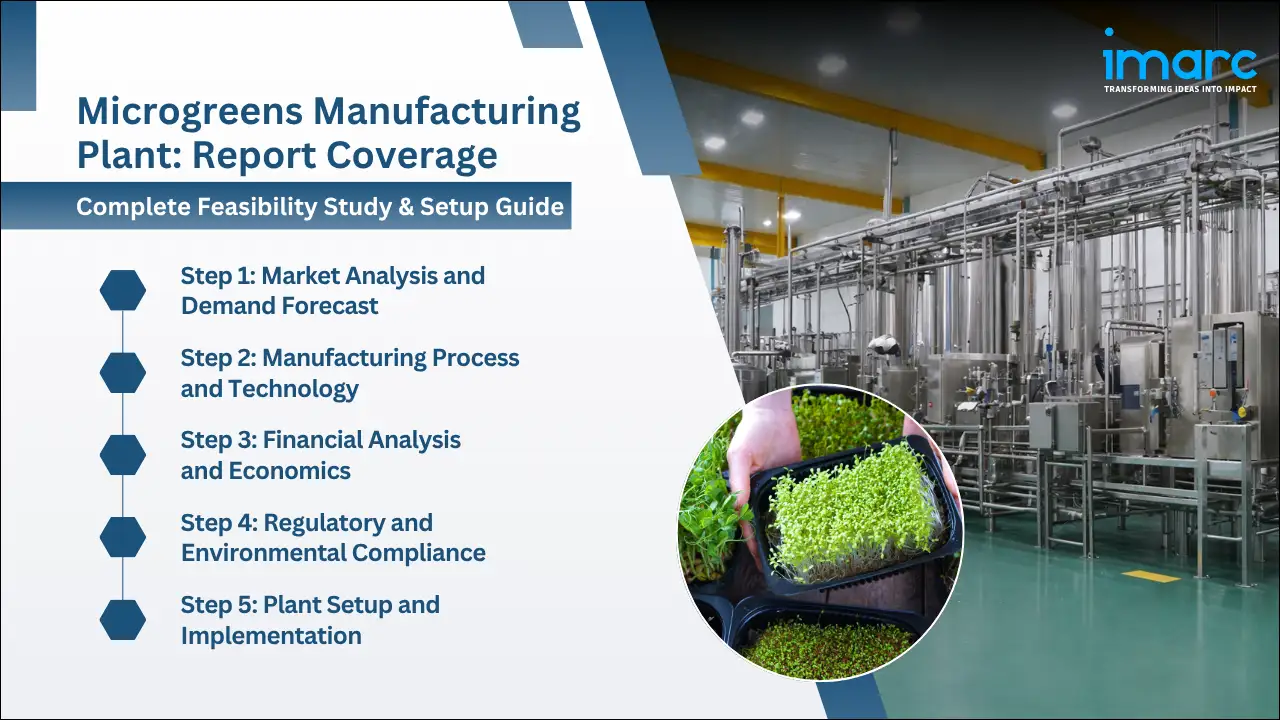 imarc
TRANSFORMING IDEAS INTO IMPACT

Microgreens Manufacturing Plant: Report Coverage

Complete Feasibility Study & Setup Guide

Step 1: Market Analysis and Demand Forecast

Step 2: Manufacturing Process and Technology

Step 3: Financial Analysis and Economics

Step 4: Regulatory and Environmental Compliance

Step 5: Plant Setup and Implementation